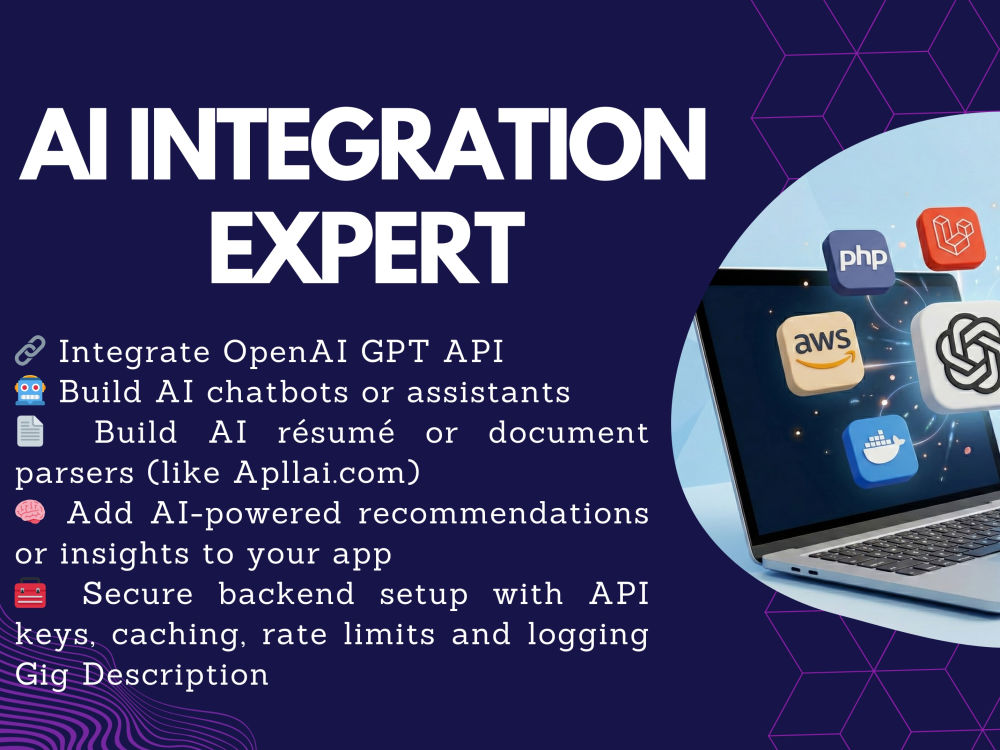 AI INTEGRATION EXPERT

🔗 Integrate OpenAI GPT API
🤖 Build AI chatbots or assistants
📄 Build AI résumé or document parsers (like Apllai.com)
🧠 Add AI-powered recommendations or insights to your app
🧰 Secure backend setup with API keys, caching, rate limits and logging
Gig Description

php
aws